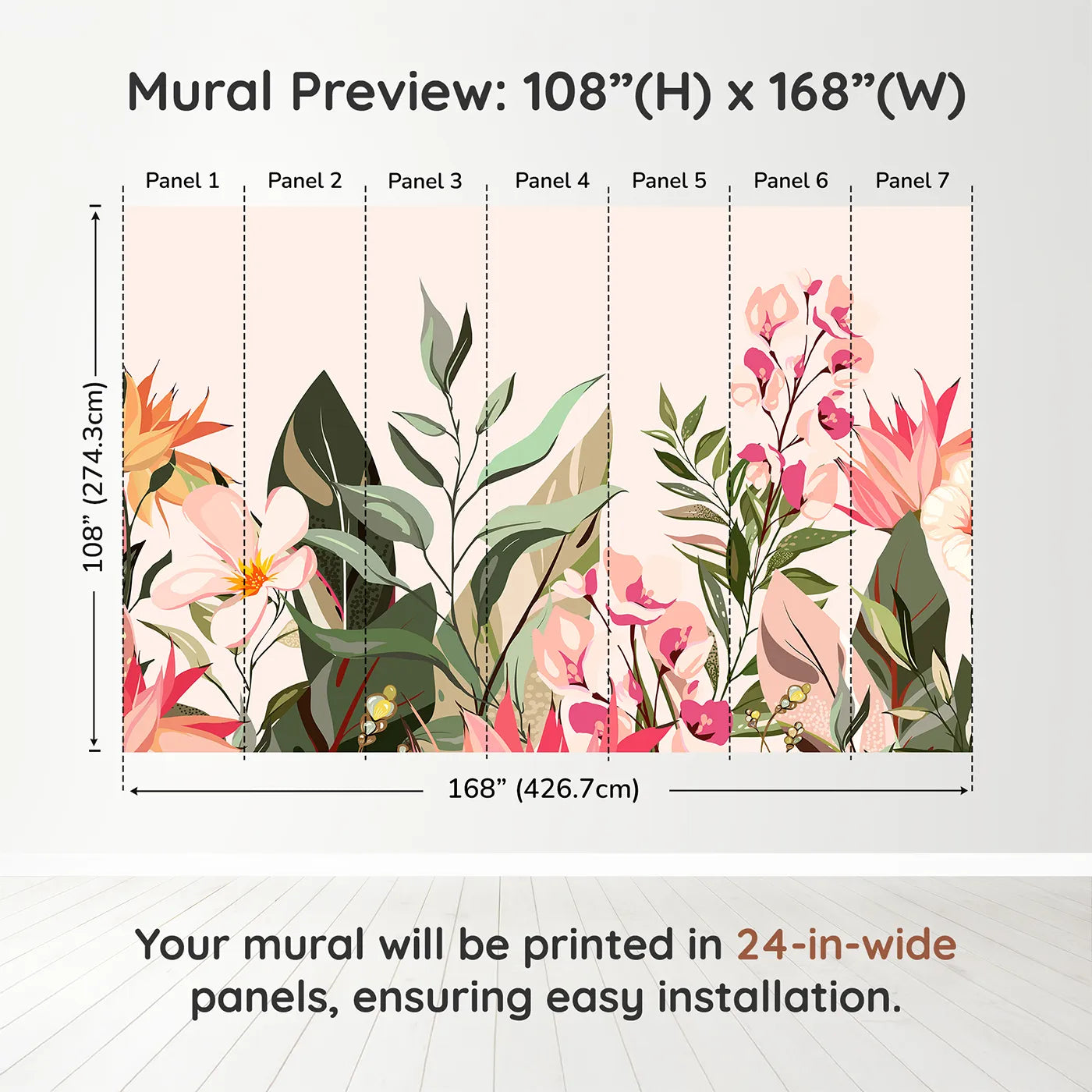 Mural Preview: 108”(H) x 168”(W)

Panel 1 Panel 2 Panel 3 Panel 4 Panel 5 Panel 6 Panel 7

108” (274.3cm)

168” (426.7cm)

Your mural will be printed in 24-in-wide panels, ensuring easy installation.